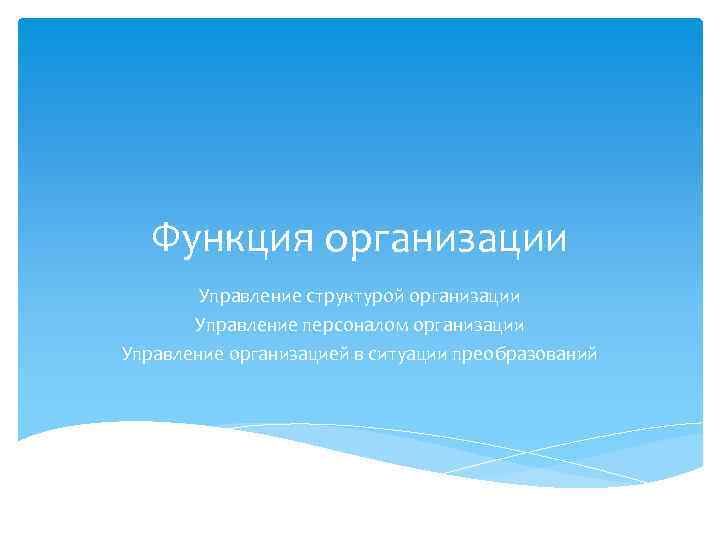 Функция организации

Управление структурой организации
Управление персоналом организации
Управление организацией в ситуации преобразований